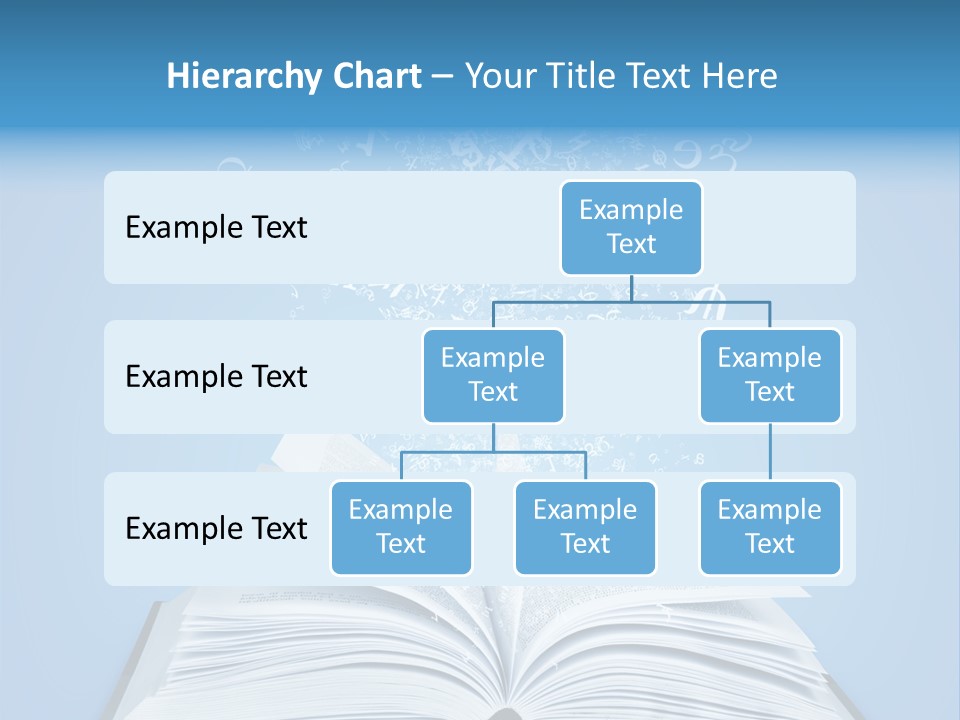 Hierarchy Chart – Your Title Text Here

Example Text

Example Text

Example Text

Example Text

Example Text

Example Text

Example Text

Example Text

Example Text